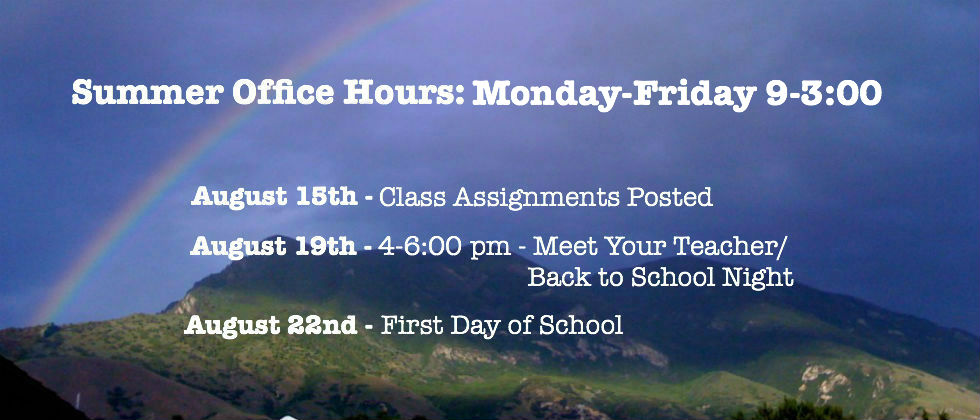 Summer Office Hours: Monday-Friday 9-3:00

August 15th - Class Assignments Posted

August 19th - 4-6:00 pm - Meet Your Teacher/ Back to School Night

August 22nd - First Day of School